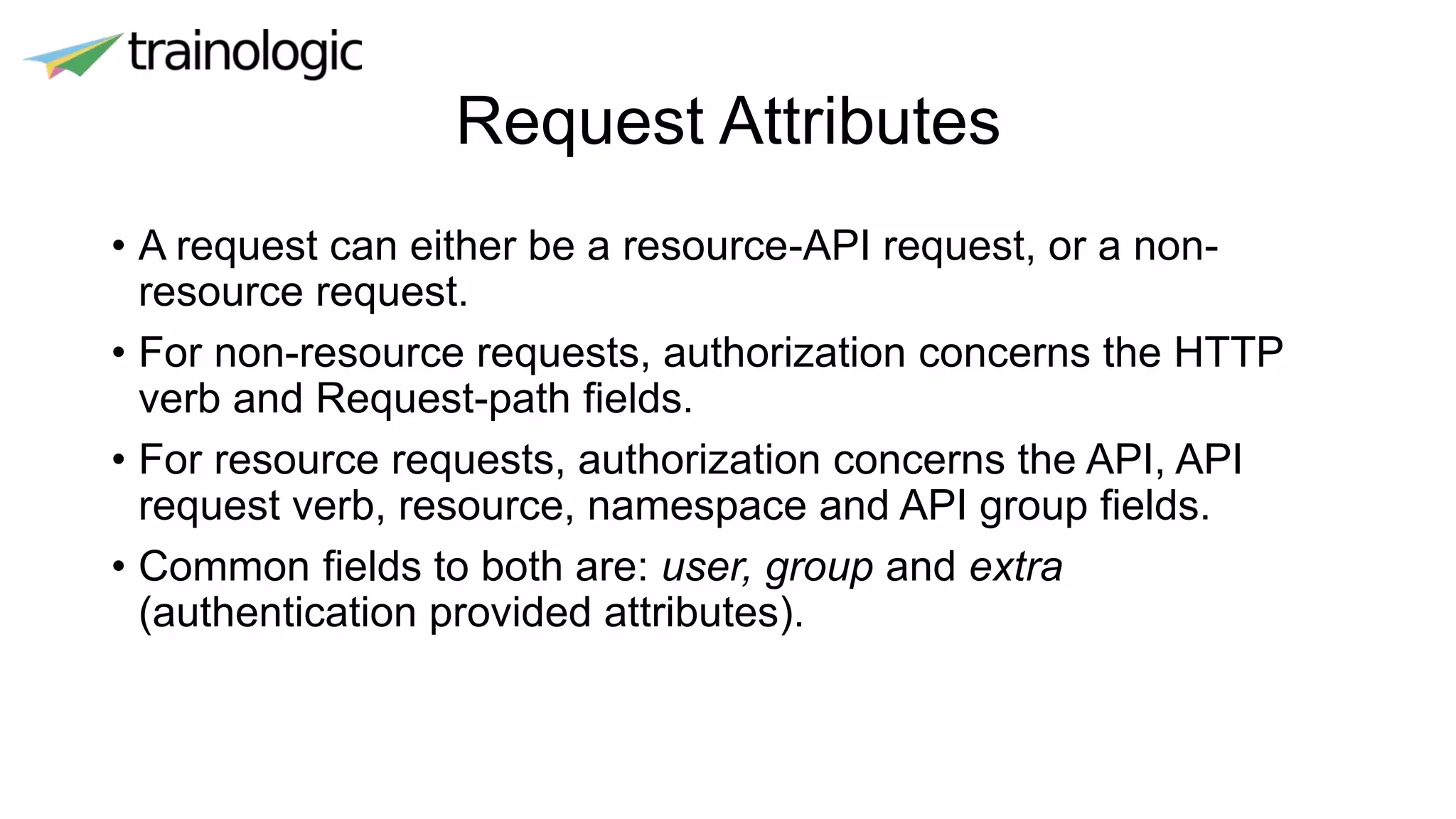 trainologic

Request Attributes

• A request can either be a resource-API request, or a non-resource request.

• For non-resource requests, authorization concerns the HTTP verb and Request-path fields.

• For resource requests, authorization concerns the API, API request verb, resource, namespace and API group fields.

• Common fields to both are: user, group and extra (authentication provided attributes).